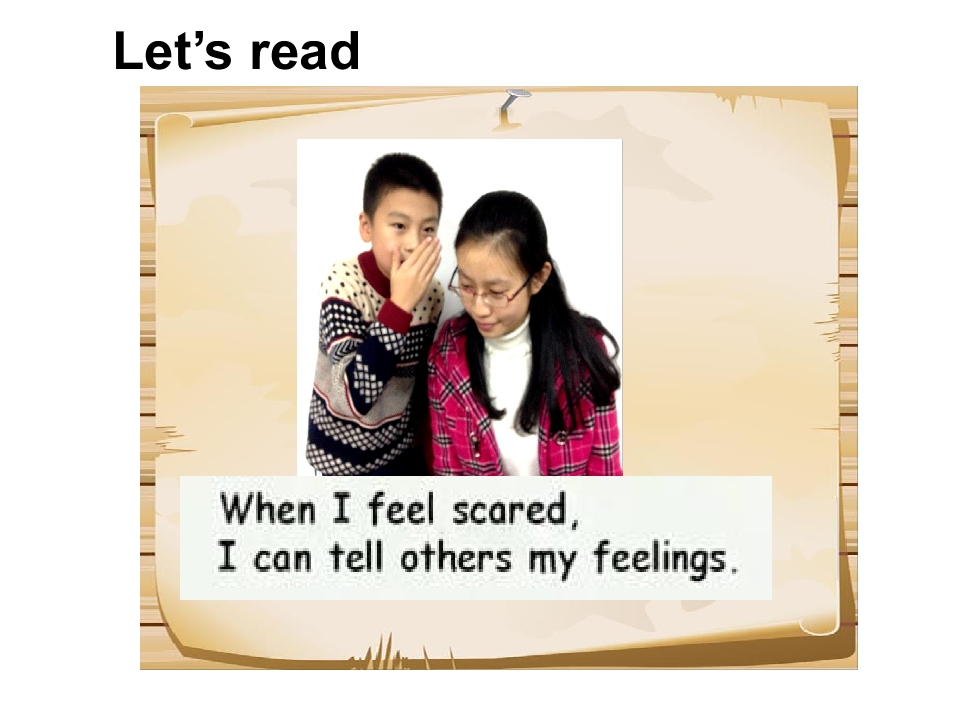 Let’s read

When I feel scared,
I can tell others my feelings.